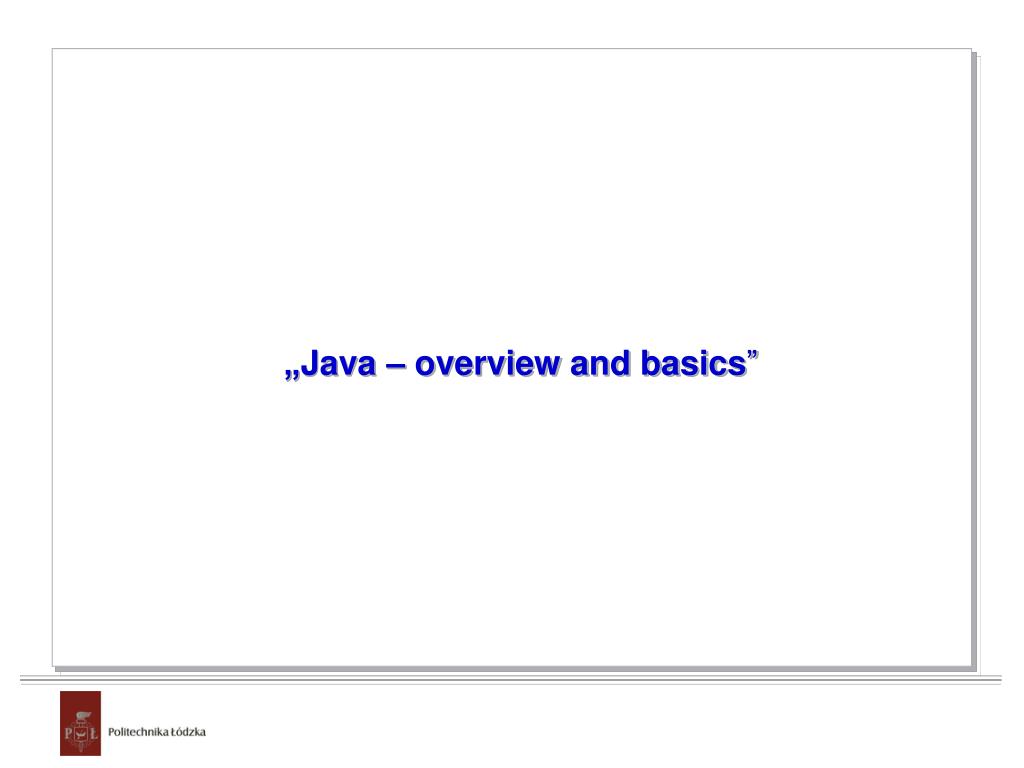 „Java – overview and basics”

P Ł Politechnika Łódzka